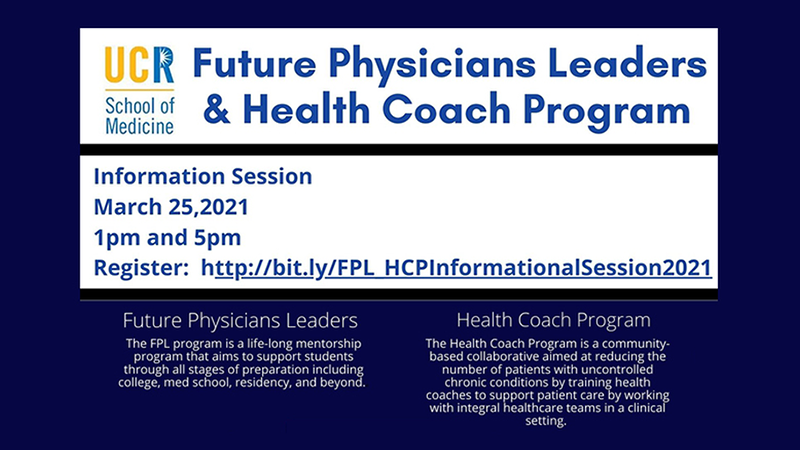 UCR School of Medicine

Future Physicians Leaders & Health Coach Program

Information Session
March 25,2021
1pm and 5pm
Register: http://bit.ly/FPL_HCPInformationalSession2021

Future Physicians Leaders

The FPL program is a life-long mentorship program that aims to support students through all stages of preparation including college, med school, residency, and beyond.

Health Coach Program

The Health Coach Program is a community-based collaborative aimed at reducing the number of patients with uncontrolled chronic conditions by training health coaches to support patient care by working with integral healthcare teams in a clinical setting.